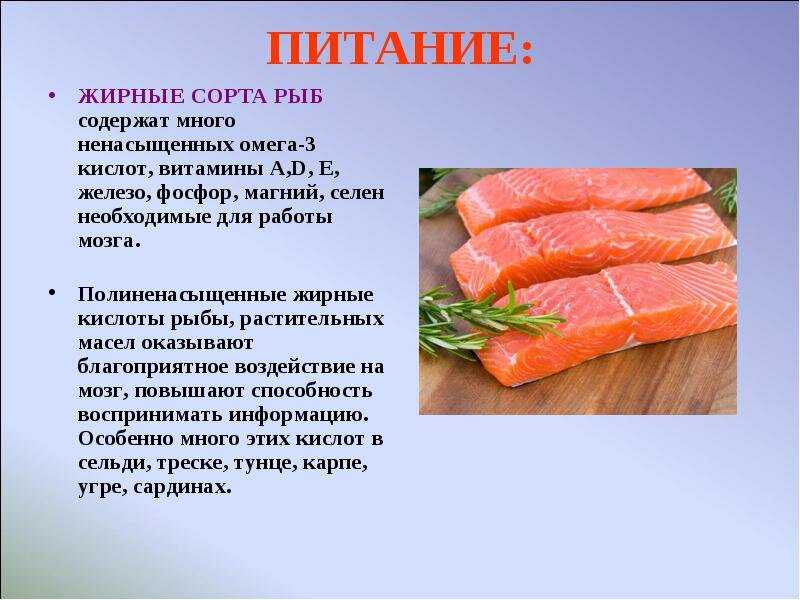 ПИТАНИЕ:

• ЖИРНЫЕ СОРТА РЫБ содержат много ненасыщенных омега-3 кислот, витамины A,D, E, железо, фосфор, магний, селен необходимые для работы мозга.

• Полиненасыщенные жирные кислоты рыбы, растительных масел оказывают благоприятное воздействие на мозг, повышают способность воспринимать информацию. Особенно много этих кислот в сельди, треске, тунце, карпе, угре, сардинах.